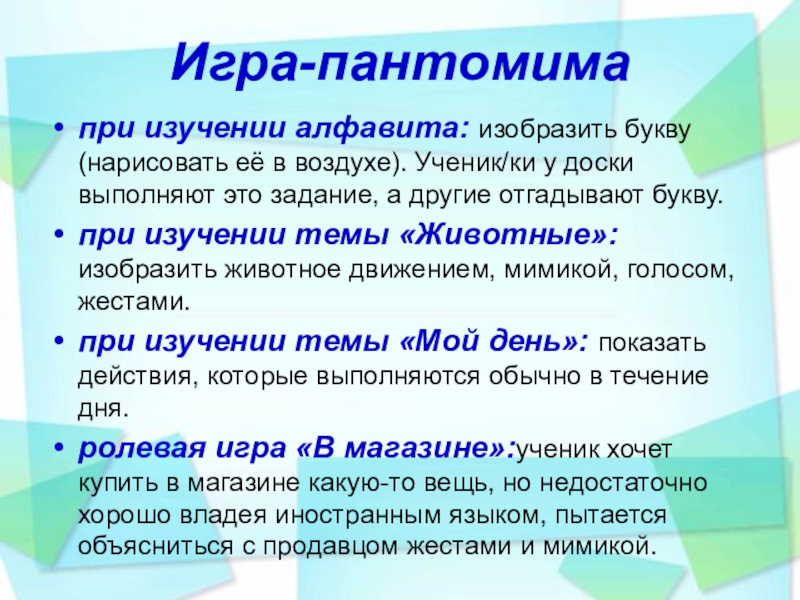 Игра-пантомима

• при изучении алфавита: изобразить букву (нарисовать её в воздухе). Ученик/ки у доски выполняют это задание, а другие отгадывают букву.

• при изучении темы «Животные»: изобразить животное движением, мимикой, голосом, жестами.

• при изучении темы «Мой день»: показать действия, которые выполняются обычно в течение дня.

• ролевая игра «В магазине»:ученик хочет купить в магазине какую-то вещь, но недостаточно хорошо владея иностранным языком, пытается объясниться с продавцом жестами и мимикой.